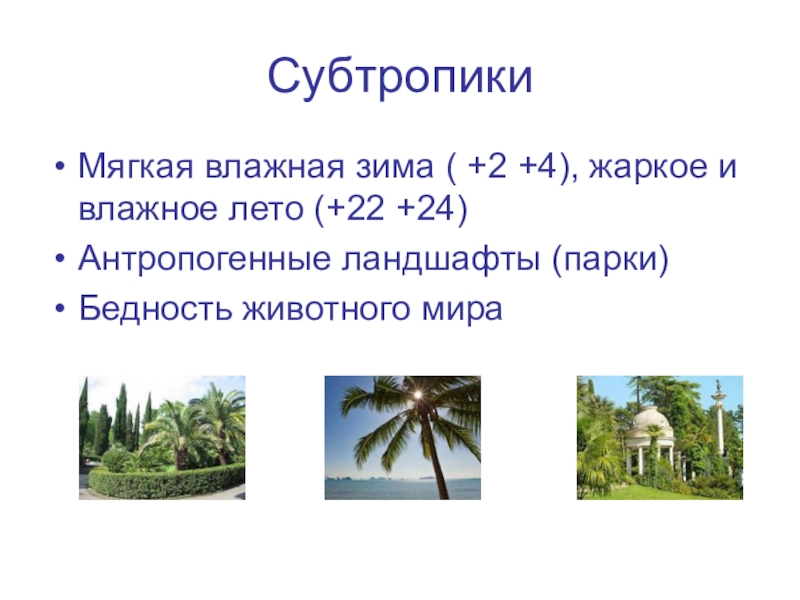 Субтропики

• Мягкая влажная зима ( +2 +4), жаркое и влажное лето (+22 +24)
• Антропогенные ландшафты (парки)
• Бедность животного мира